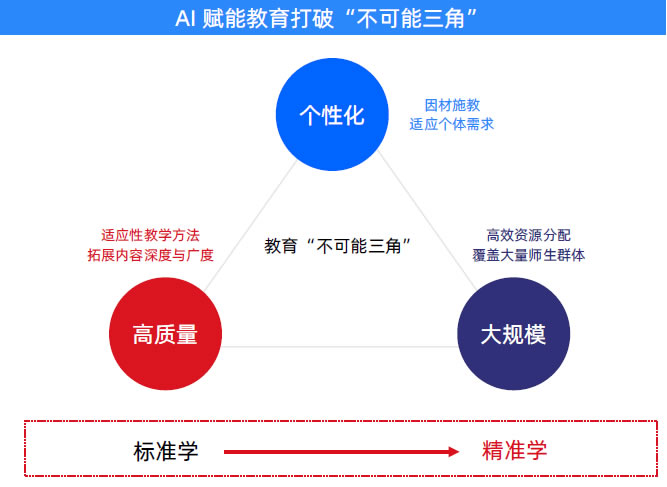 AI 赋能教育打破“不可能三角”

个性化

因材施教
适应个体需求

适应性教学方法
拓展内容深度与广度

教育“不可能三角”

高效资源分配
覆盖大量师生群体

高质量

大规模

标准学

精准学